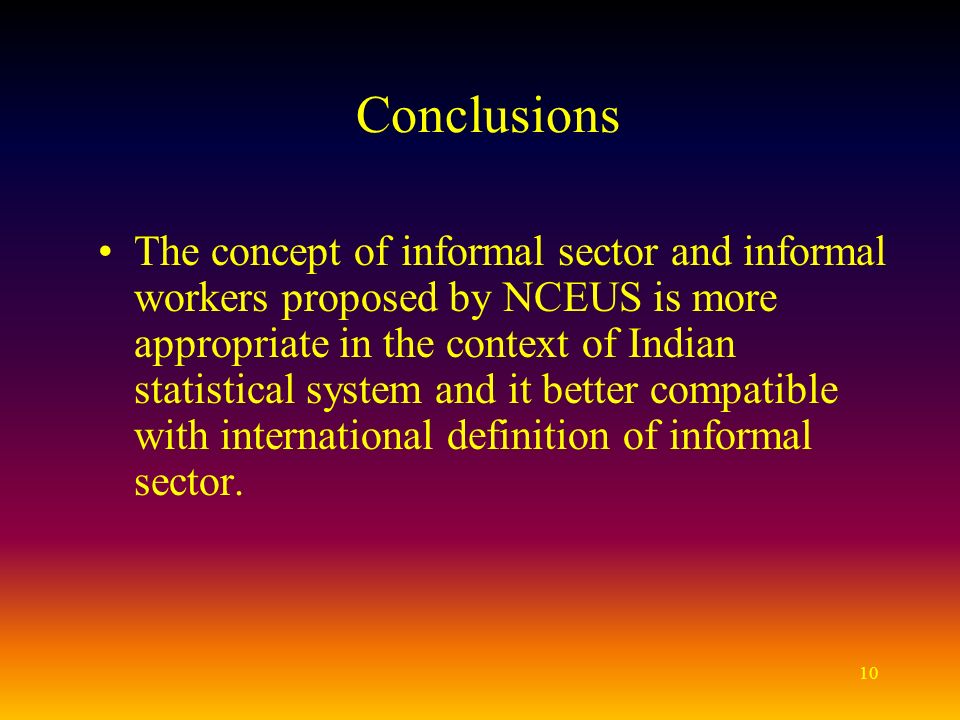 Conclusions

• The concept of informal sector and informal workers proposed by NCEUS is more appropriate in the context of Indian statistical system and it better compatible with international definition of informal sector.

10